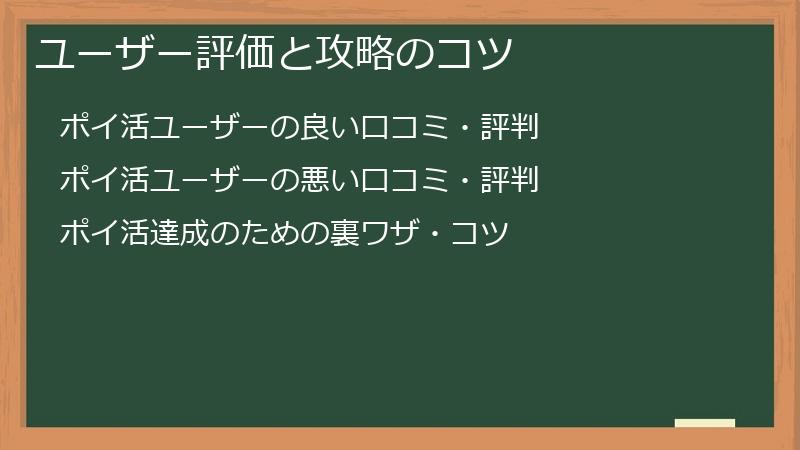 ユーザー評価と攻略のコツ

ポイ活ユーザーの良い口コミ・評判

ポイ活ユーザーの悪い口コミ・評判

ポイ活達成のための裏ワザ・コツ